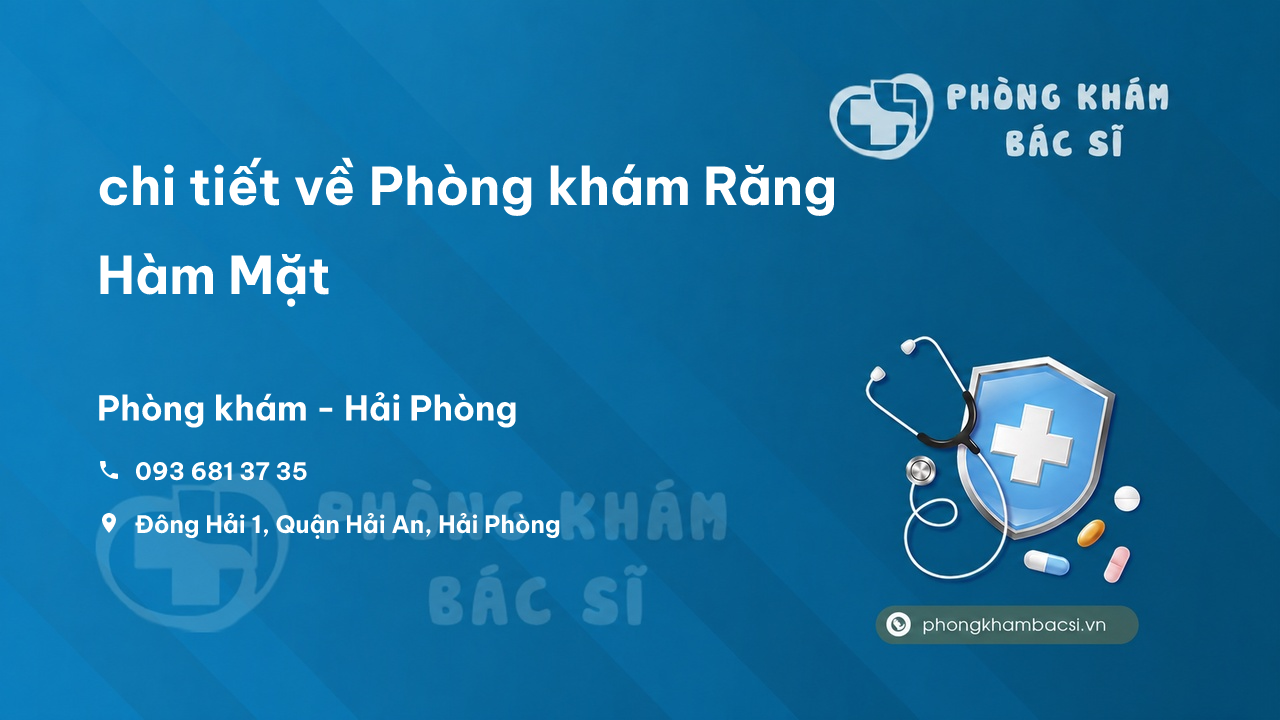 PHÒNG KHÁM
BÁC SĨ

chi tiết về Phòng khám Răng Hàm Mặt

Phòng khám - Hải Phòng

093 681 37 35

Đông Hải 1, Quận Hải An, Hải Phòng

PHÒNG KHÁM
BÁC SĨ

phongkhambacsi.vn